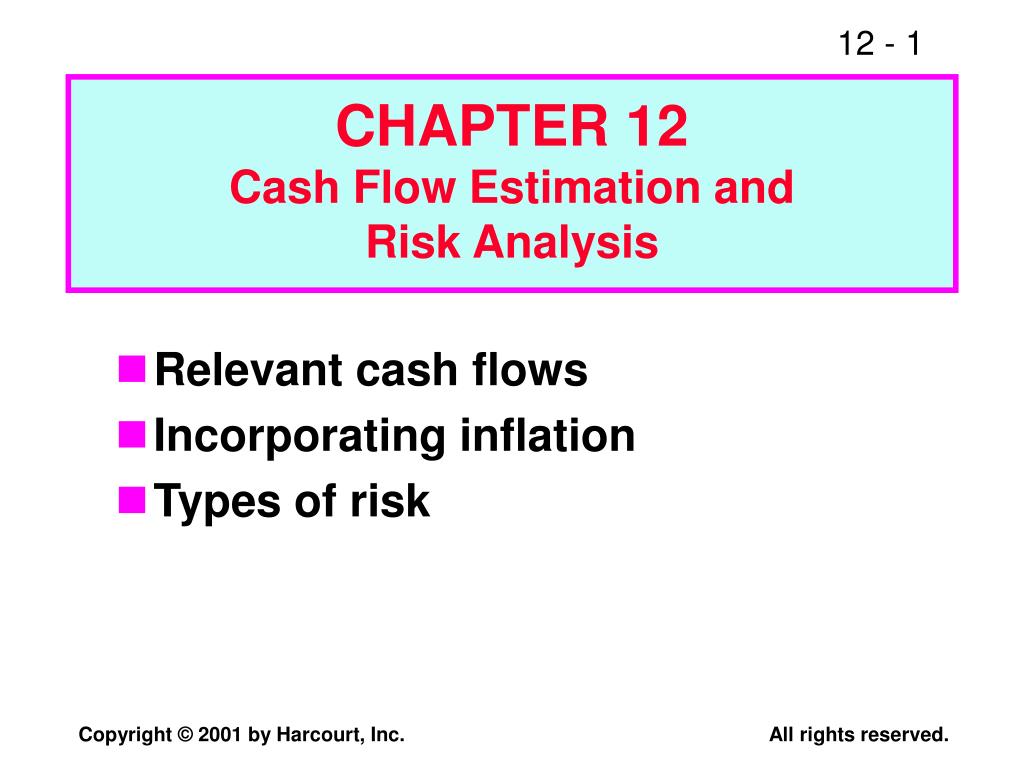 12 - 1

CHAPTER 12
Cash Flow Estimation and Risk Analysis

Relevant cash flows
Incorporating inflation
Types of risk

Copyright © 2001 by Harcourt, Inc.

All rights reserved.